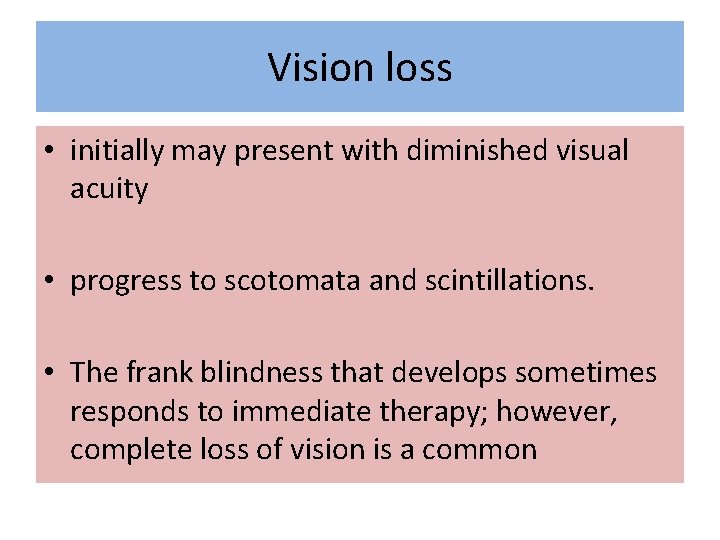 Vision loss

• initially may present with diminished visual acuity

• progress to scotomata and scintillations.

• The frank blindness that develops sometimes responds to immediate therapy; however, complete loss of vision is a common